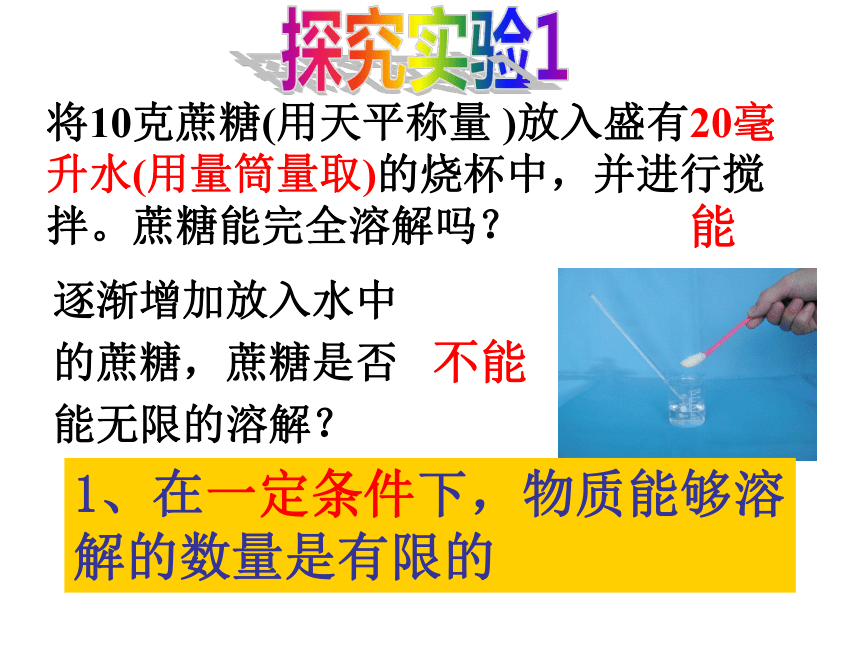 探究实验1

将10克蔗糖(用天平称量 )放入盛有20毫升水(用量筒量取)的烧杯中，并进行搅拌。蔗糖能完全溶解吗？

能

逐渐增加放入水中的蔗糖，蔗糖是否能无限的溶解？

不能

1、在一定条件下，物质能够溶解的数量是有限的